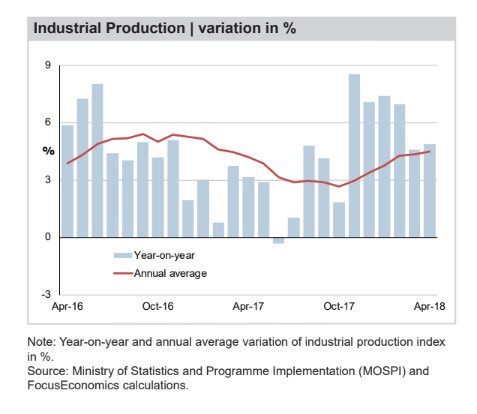 Industrial Production | variation in %

9

6

%

3

0

-3

Year-on-year

Annual average

Apr-16

Oct-16

Apr-17

Oct-17

Apr-18

Note: Year-on-year and annual average variation of industrial production index in %.
Source: Ministry of Statistics and Programme Implementation (MOSPI) and FocusEconomics calculations.